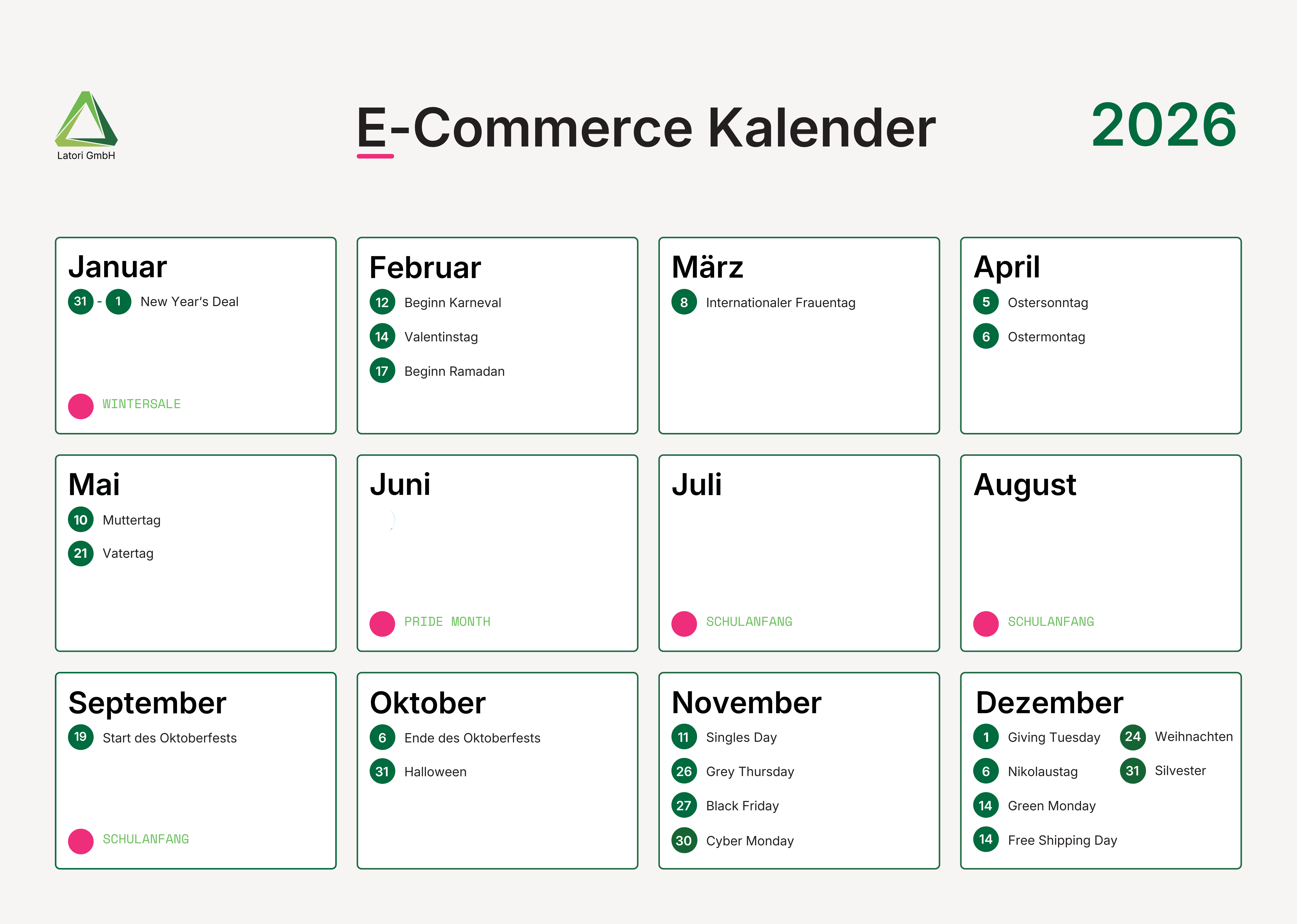 Latori GmbH

E-Commerce Kalender

2026

Januar
31 - 1 New Year's Deal
WINTERSALE

Februar
12 Beginn Karneval
14 Valentinstag
17 Beginn Ramadan

März
8 Internationaler Frauentag

April
5 Ostersonntag
6 Ostermontag

Mai
10 Muttertag
21 Vatertag

Juni
PRIDE MONTH

Juli
SCHULANFANG

August
SCHULANFANG

September
19 Start des Oktoberfests
SCHULANFANG

Oktober
6 Ende des Oktoberfests
31 Halloween

November
11 Singles Day
26 Grey Thursday
27 Black Friday
30 Cyber Monday

Dezember
1 Giving Tuesday
6 Nikolaustag
14 Green Monday
14 Free Shipping Day
24 Weihnachten
31 Silvester